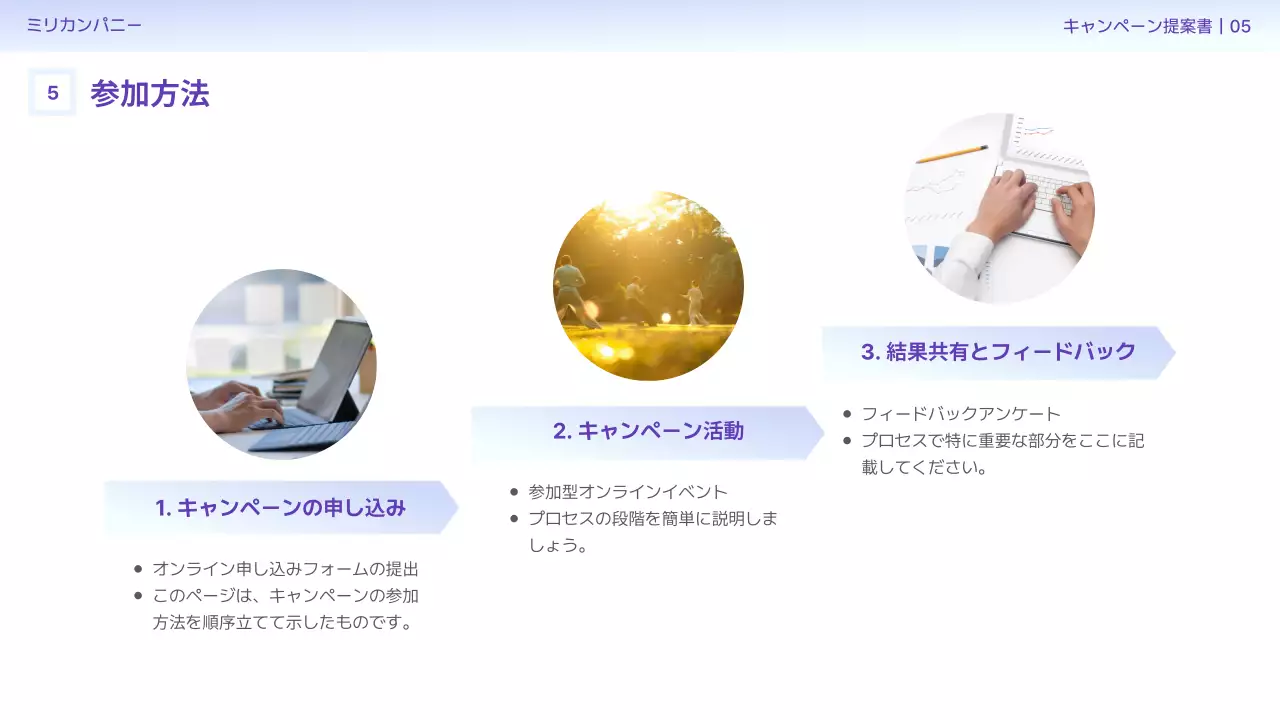 ミリカンパニー

キャンペーン提案書 | 05

5 参加方法

1. キャンペーンの申し込み

- オンライン申し込みフォームの提出
- このページは、キャンペーンの参加方法を順序立てて示したものです。

2. キャンペーン活動

- 参加型オンラインイベント
- プロセスの段階を簡単に説明しましょう。

3. 結果共有とフィードバック

- フィードバックアンケート
- プロセスで特に重要な部分をここに記載してください。